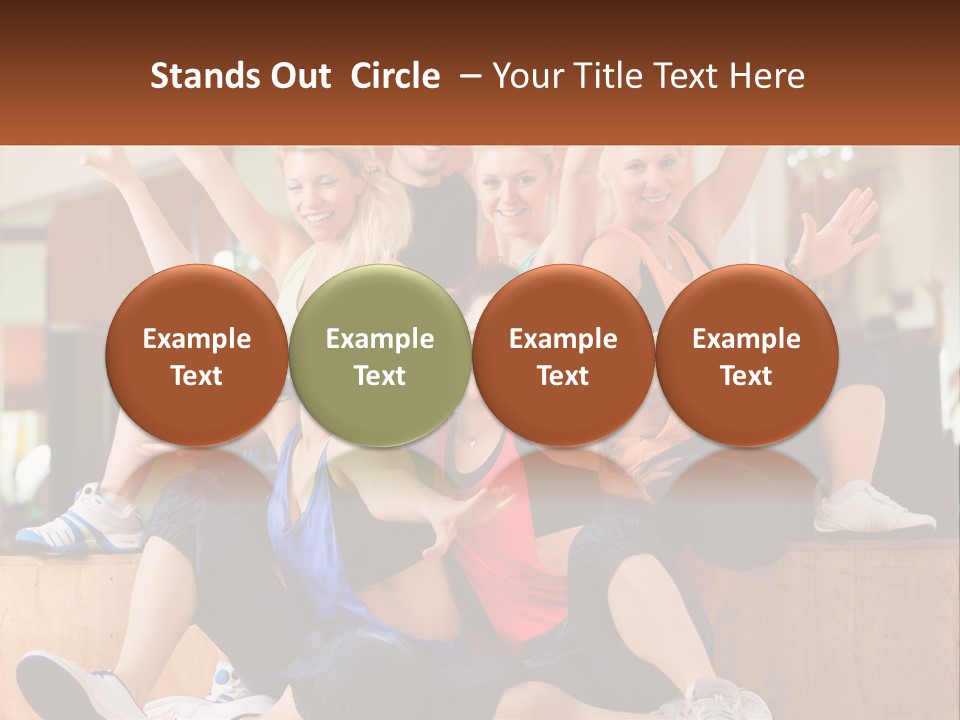 Stands Out Circle – Your Title Text Here

Example Text

Example Text

Example Text

Example Text